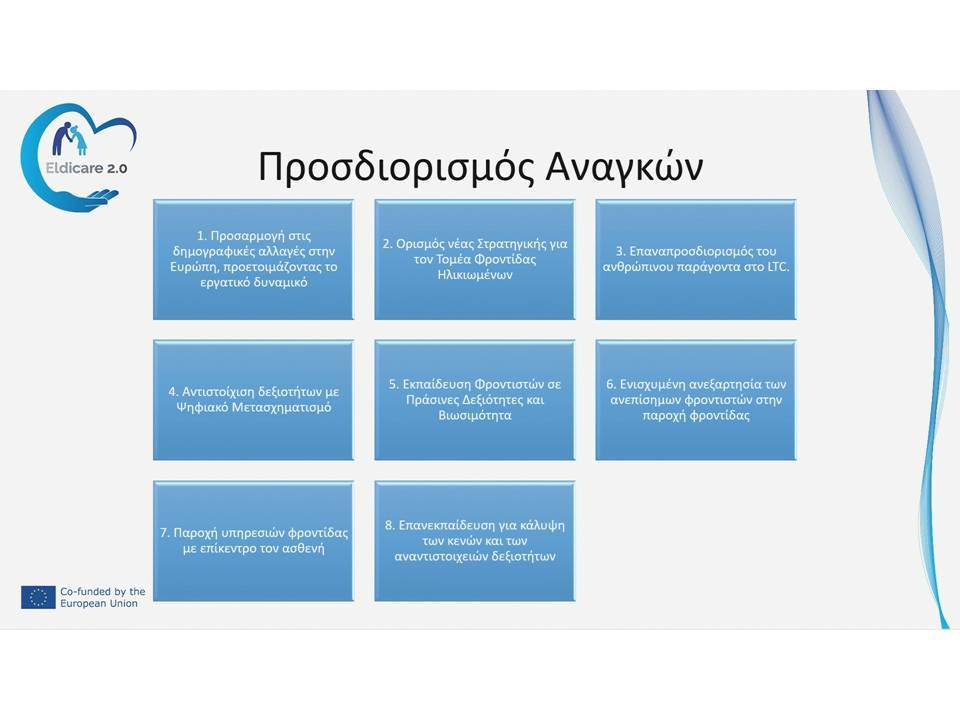 Eldicare 2.0

Προσδιορισμός Αναγκών

1. Προσαρμογή στις δημογραφικές αλλαγές στην Ευρώπη, προετοιμάζοντας το εργατικό δυναμικό

2. Ορισμός νέας Στρατηγικής για τον Τομέα Φροντίδας Ηλικιωμένων

3. Επαναπροσδιορισμός του ανθρώπινου παράγοντα στο LTC.

4. Αντιστοίχιση δεξιοτήτων με Ψηφιακό Μετασχηματισμό

5. Εκπαίδευση Φροντιστών σε Πράσινες Δεξιότητες και Βιωσιμότητα

6. Ενισχυμένη ανεξαρτησία των ανεπίσημων φροντιστών στην παροχή φροντίδας

7. Παροχή υπηρεσιών φροντίδας με επίκεντρο τον ασθενή

8. Επανεκπαίδευση για κάλυψη των κενών και των αναντιστοιχειών δεξιοτήτων

Co-funded by the European Union